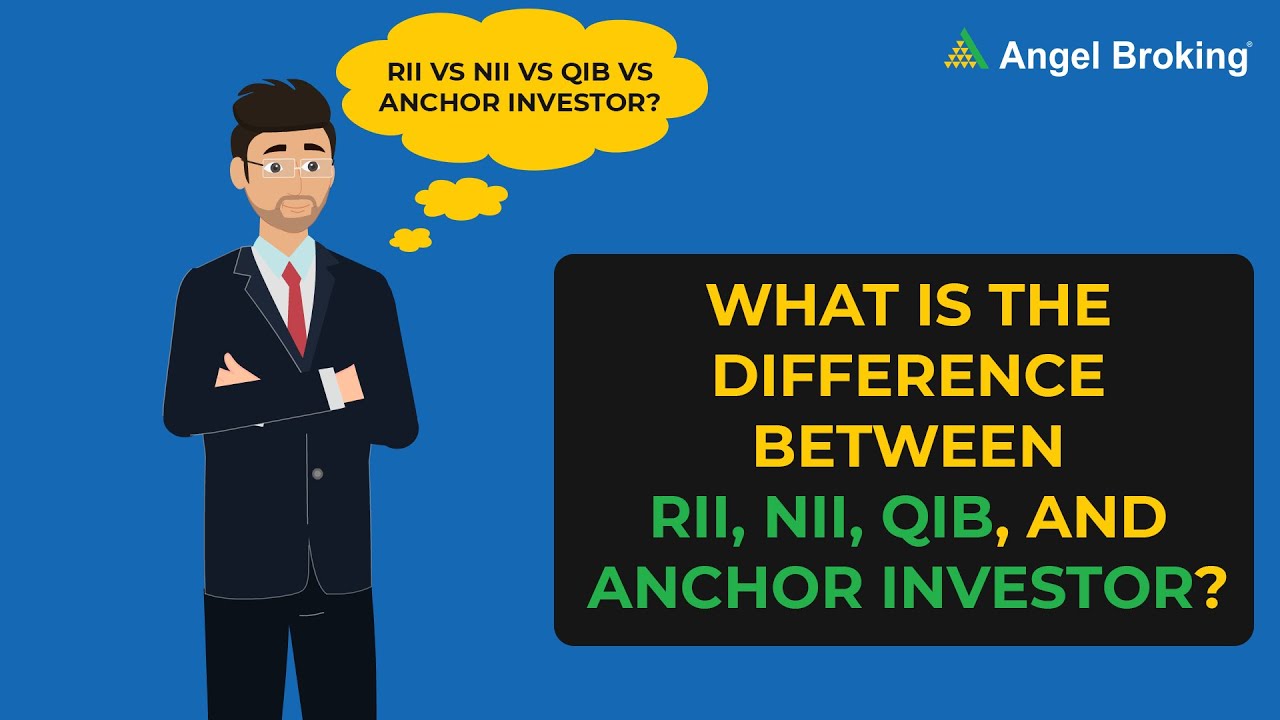 RII VS NII VS QIB VS ANCHOR INVESTOR?

Angel Broking®

WHAT IS THE DIFFERENCE BETWEEN RII, NII, QIB, AND ANCHOR INVESTOR?